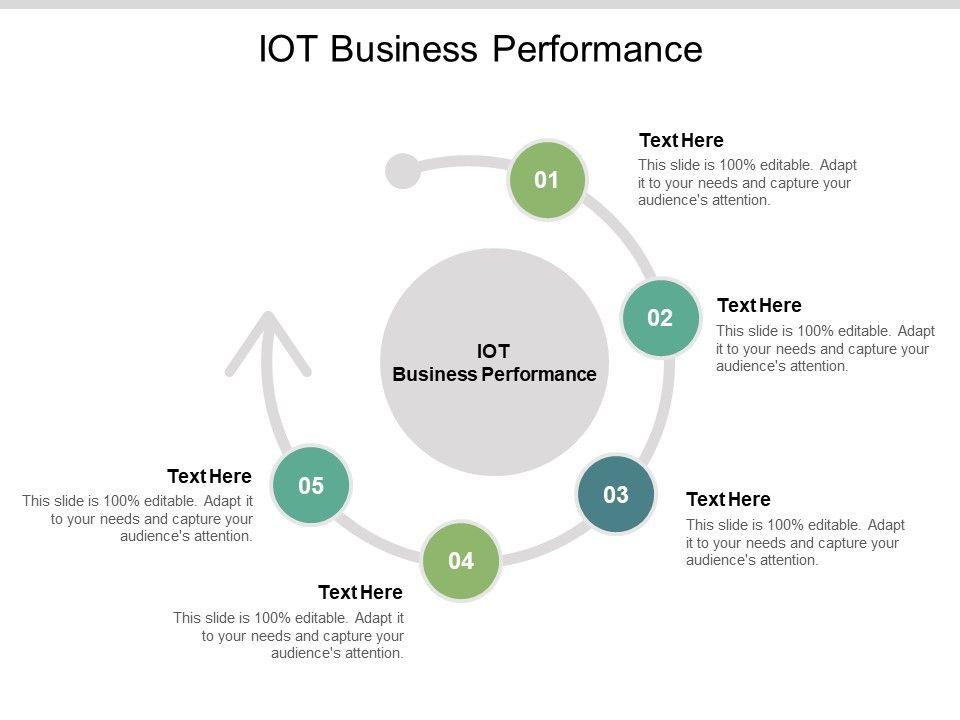 IOT Business Performance

IOT
Business Performance

01

Text Here
This slide is 100% editable. Adapt it to your needs and capture your audience's attention.

02

Text Here
This slide is 100% editable. Adapt it to your needs and capture your audience's attention.

03

Text Here
This slide is 100% editable. Adapt it to your needs and capture your audience's attention.

04

Text Here
This slide is 100% editable. Adapt it to your needs and capture your audience's attention.

05

Text Here
This slide is 100% editable. Adapt it to your needs and capture your audience's attention.